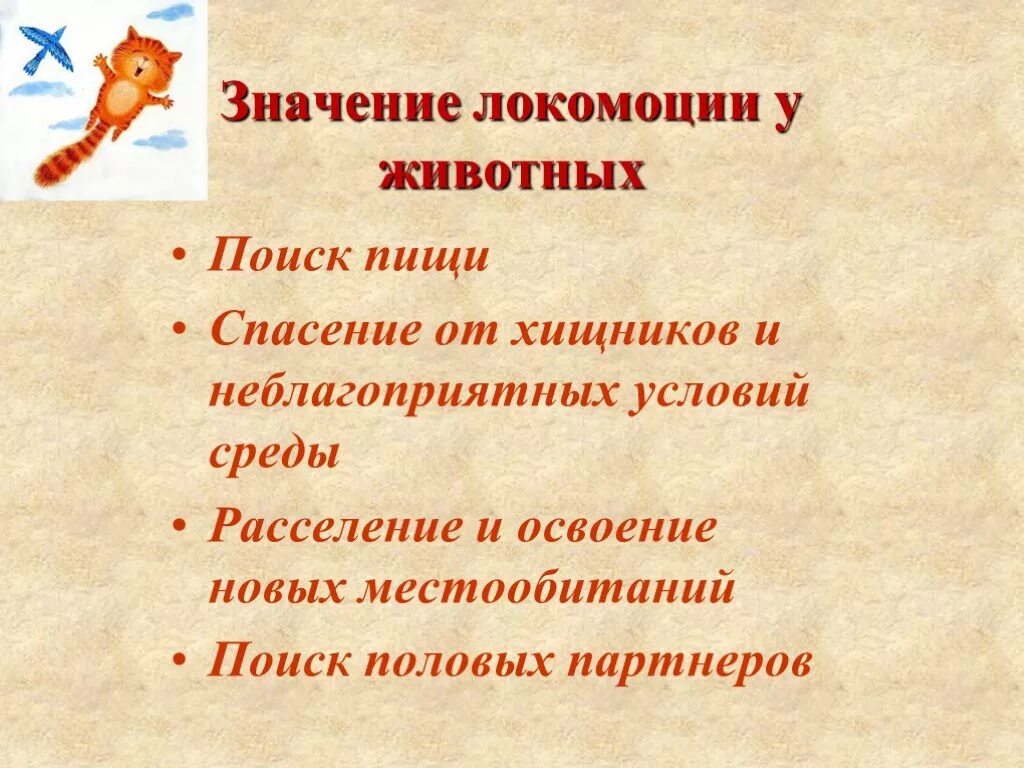 Значение локомоции у животных

• Поиск пищи
• Спасение от хищников и неблагоприятных условий среды
• Расселение и освоение новых местообитаний
• Поиск половых партнеров